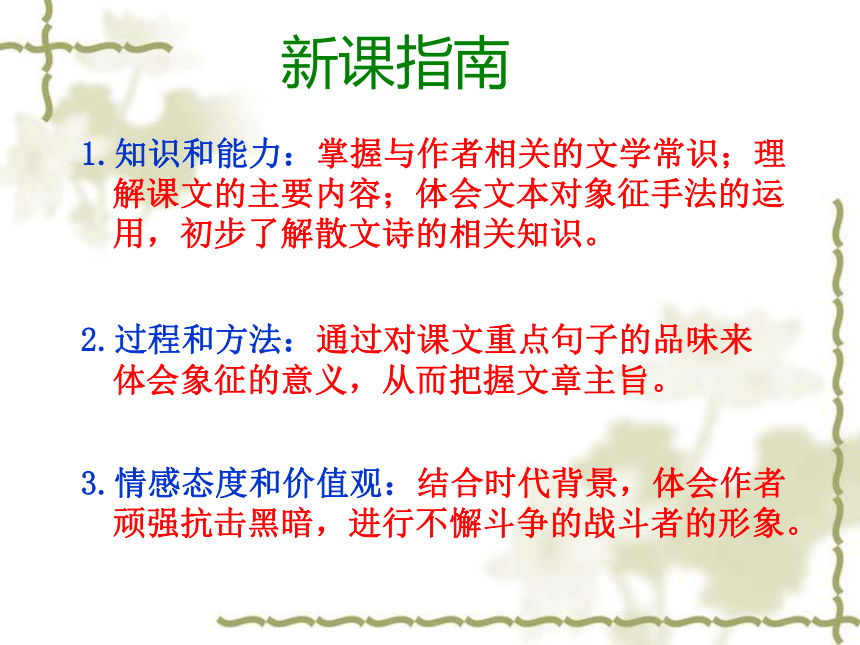 新课指南

1.知识和能力：掌握与作者相关的文学常识；理解课文的主要内容；体会文本对象征手法的运用，初步了解散文诗的相关知识。

2.过程和方法：通过对课文重点句子的品味来体会象征的意义，从而把握文章主旨。

3.情感态度和价值观：结合时代背景，体会作者顽强抗击黑暗，进行不懈斗争的战斗者的形象。